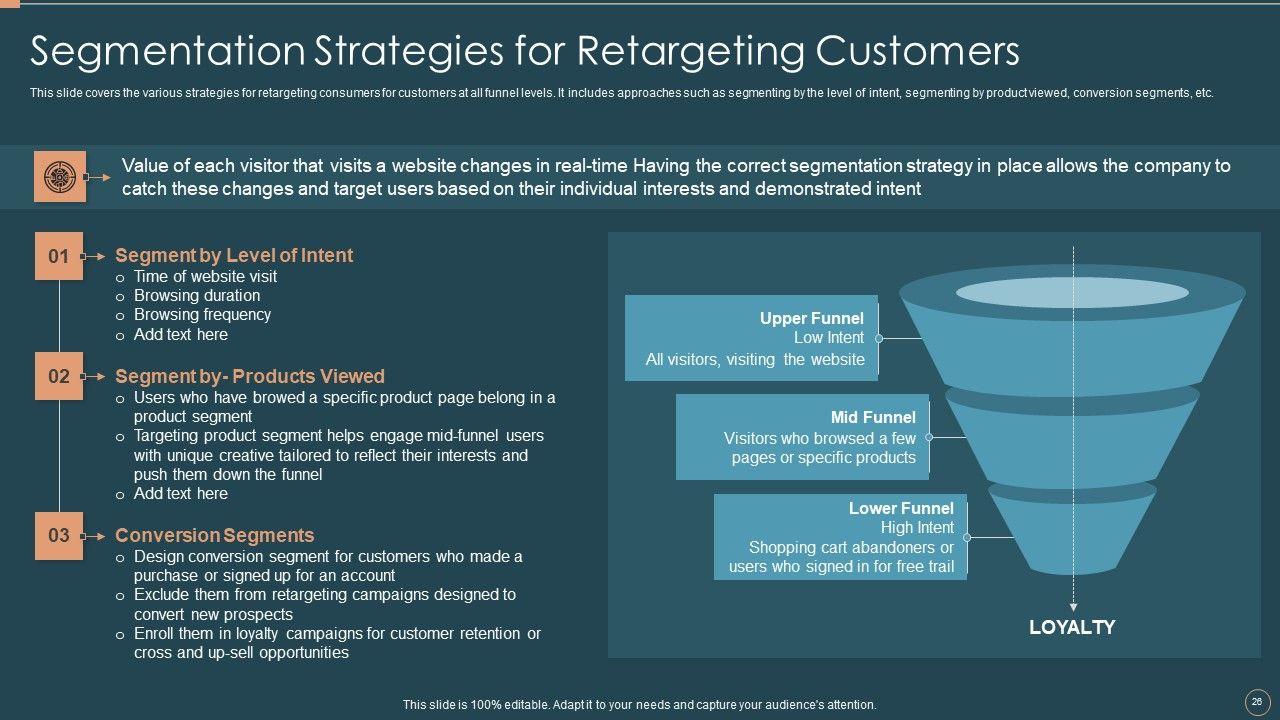 Segmentation Strategies for Retargeting Customers

This slide covers the various strategies for retargeting consumers for customers at all funnel levels. It includes approaches such as segmenting by the level of intent, segmenting by product viewed, conversion segments, etc.

Value of each visitor that visits a website changes in real-time Having the correct segmentation strategy in place allows the company to catch these changes and target users based on their individual interests and demonstrated intent

01 Segment by Level of Intent
o Time of website visit
o Browsing duration
o Browsing frequency
o Add text here

02 Segment by- Products Viewed
o Users who have browed a specific product page belong in a product segment
o Targeting product segment helps engage mid-funnel users with unique creative tailored to reflect their interests and push them down the funnel
o Add text here

03 Conversion Segments
o Design conversion segment for customers who made a purchase or signed up for an account
o Exclude them from retargeting campaigns designed to convert new prospects
o Enroll them in loyalty campaigns for customer retention or cross and up-sell opportunities

Upper Funnel
Low Intent
All visitors, visiting the website

Mid Funnel
Visitors who browsed a few pages or specific products

Lower Funnel
High Intent
Shopping cart abandoners or users who signed in for free trail

LOYALTY

This slide is 100% editable. Adapt it to your needs and capture your audience's attention.

26